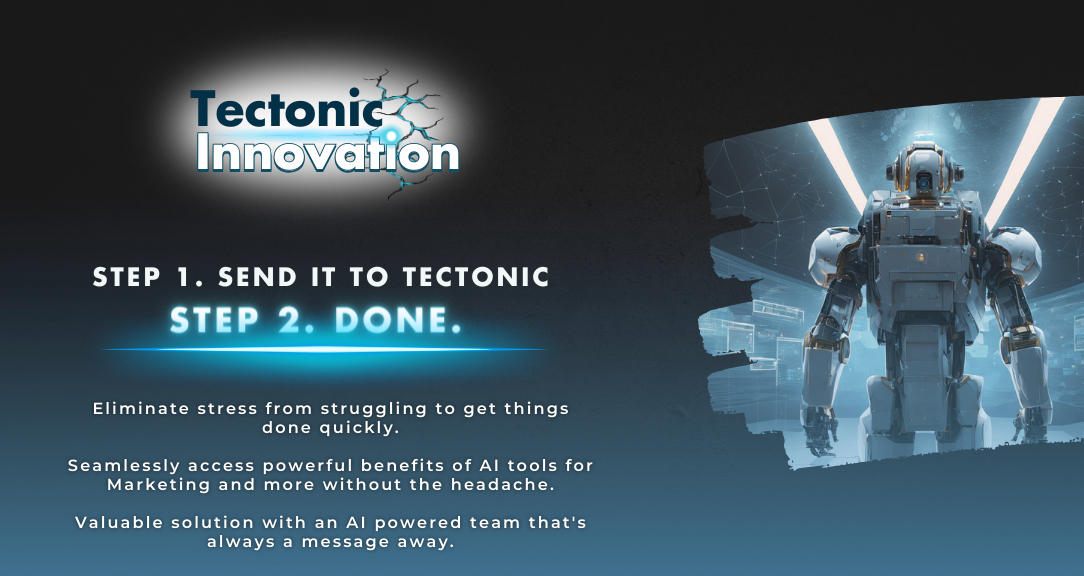 Tectonic Innovation

STEP 1. SEND IT TO TECTONIC

STEP 2. DONE.

Eliminate stress from struggling to get things done quickly.

Seamlessly access powerful benefits of AI tools for Marketing and more without the headache.

Valuable solution with an AI powered team that's always a message away.